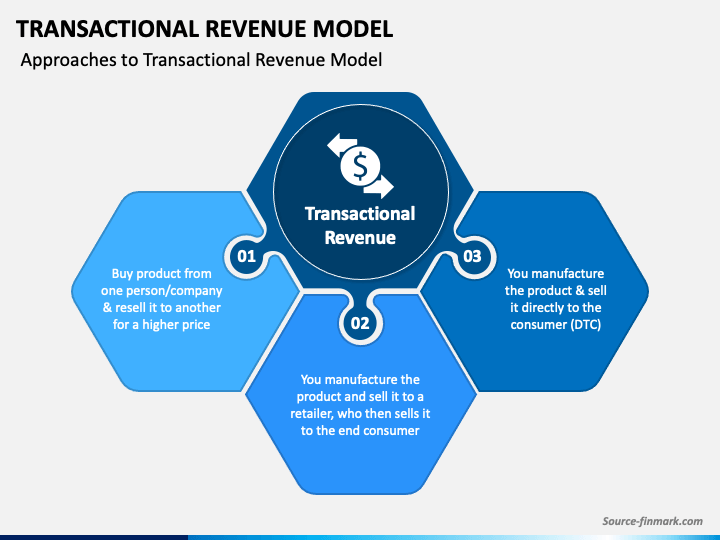 TRANSACTIONAL REVENUE MODEL

Approaches to Transactional Revenue Model

$

Transactional Revenue

01

Buy product from one person/company & resell it to another for a higher price

02

You manufacture the product and sell it to a retailer, who then sells it to the end consumer

03

You manufacture the product & sell it directly to the consumer (DTC)

Source-finmark.com